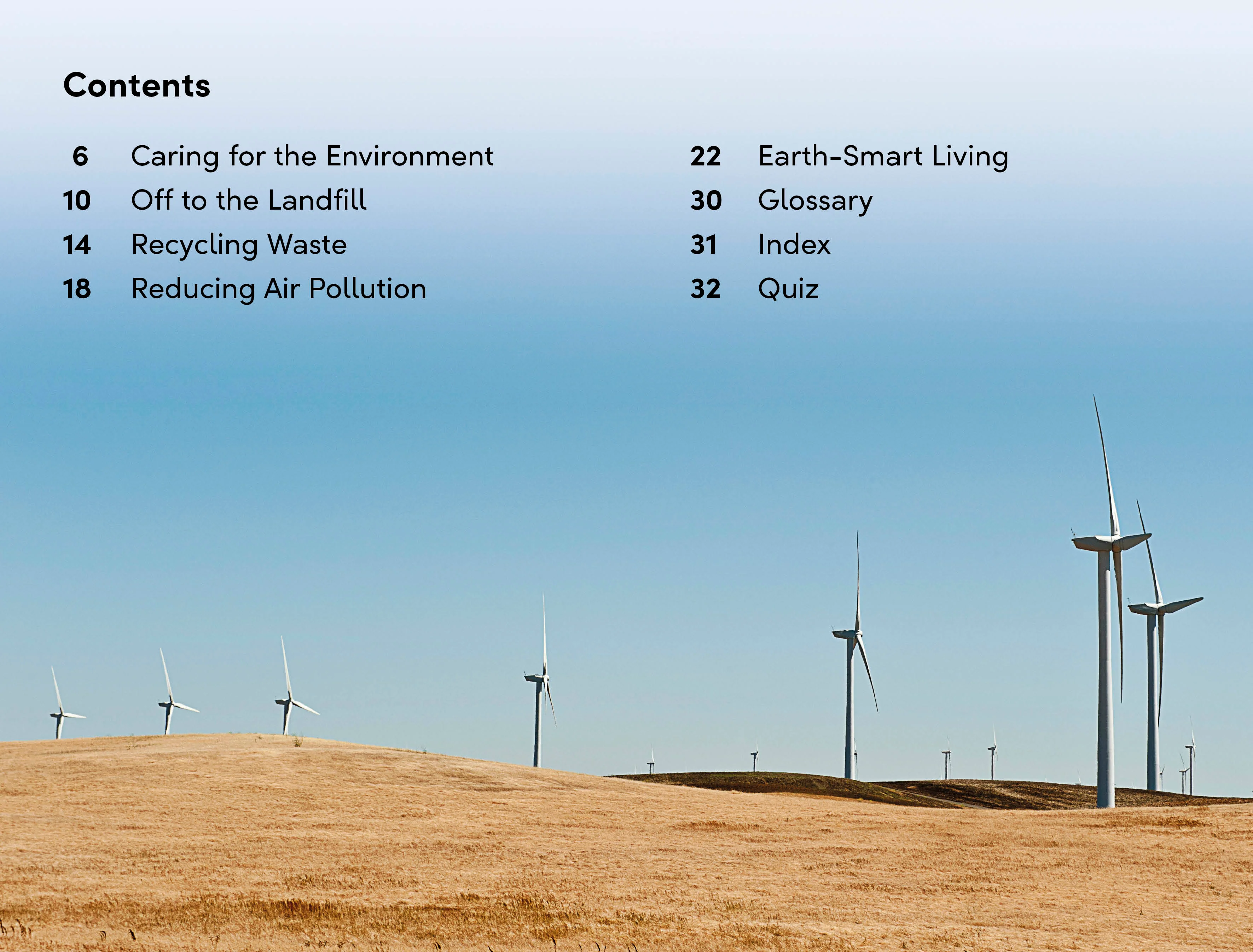 Contents

6 Caring for the Environment
10 Off to the Landfill
14 Recycling Waste
18 Reducing Air Pollution

22 Earth-Smart Living
30 Glossary
31 Index
32 Quiz